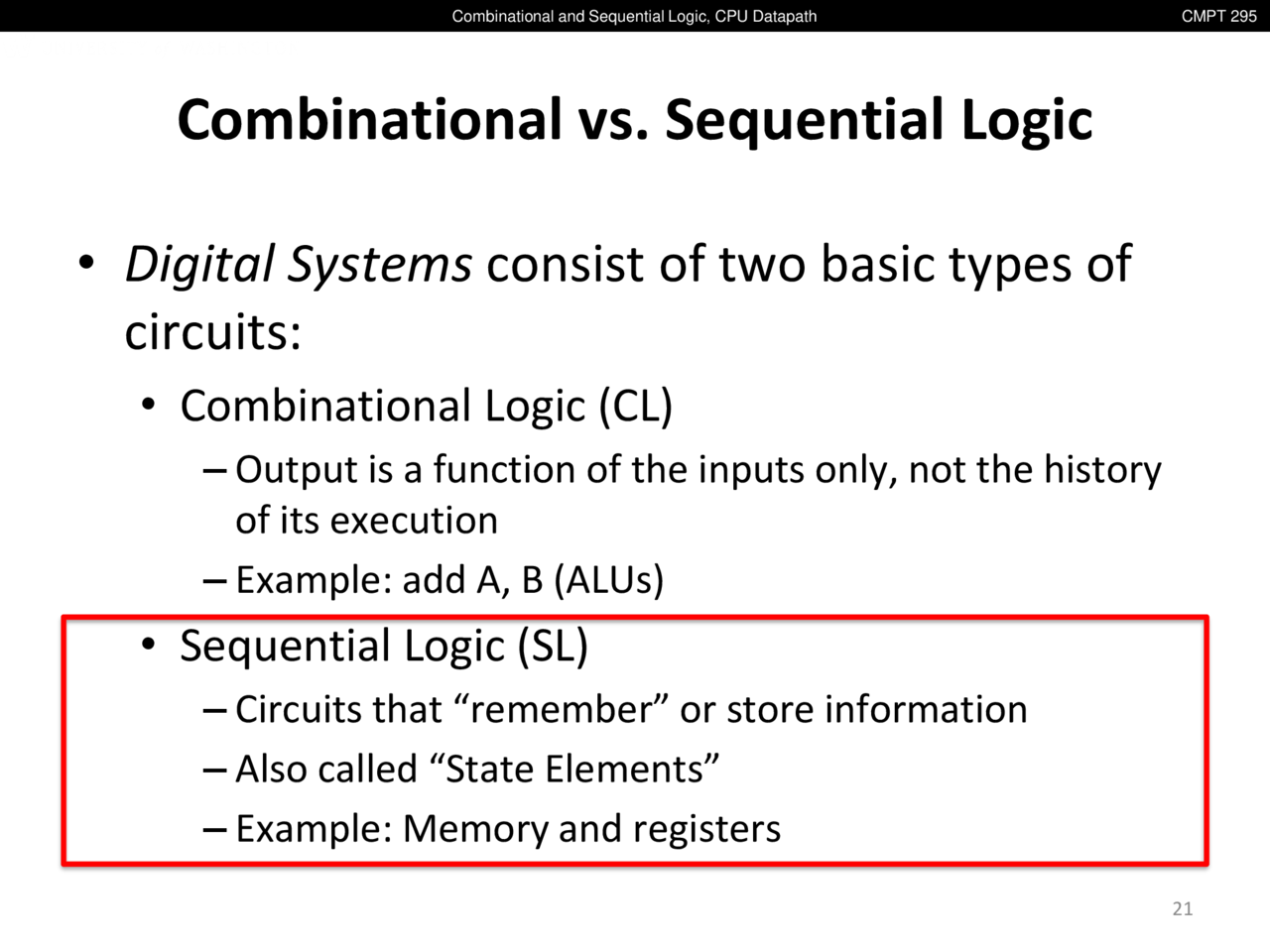 Combinational and Sequential Logic, CPU Datapath

CMPT 295

Combinational vs. Sequential Logic

• Digital Systems consist of two basic types of circuits:

• Combinational Logic (CL)

– Output is a function of the inputs only, not the history of its execution

– Example: add A, B (ALUs)

• Sequential Logic (SL)

– Circuits that “remember” or store information

– Also called “State Elements”

– Example: Memory and registers

21